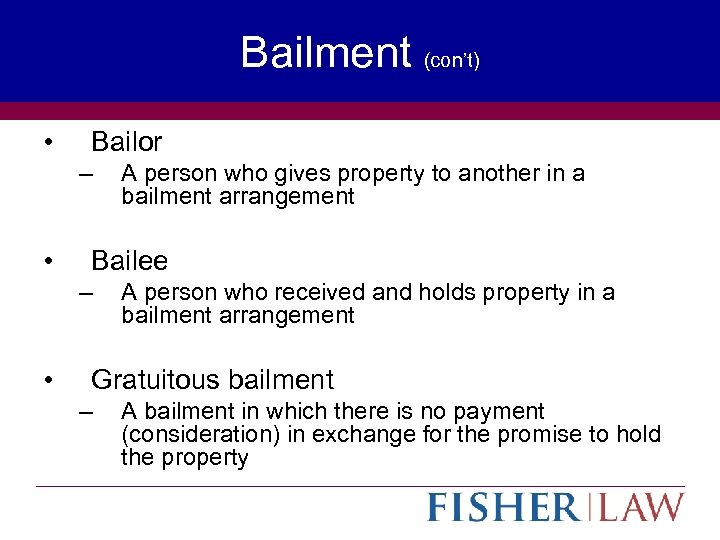 Bailment (con't)

• Bailor
– A person who gives property to another in a bailment arrangement

• Bailee
– A person who received and holds property in a bailment arrangement

• Gratuitous bailment
– A bailment in which there is no payment (consideration) in exchange for the promise to hold the property

FISHER | LAW